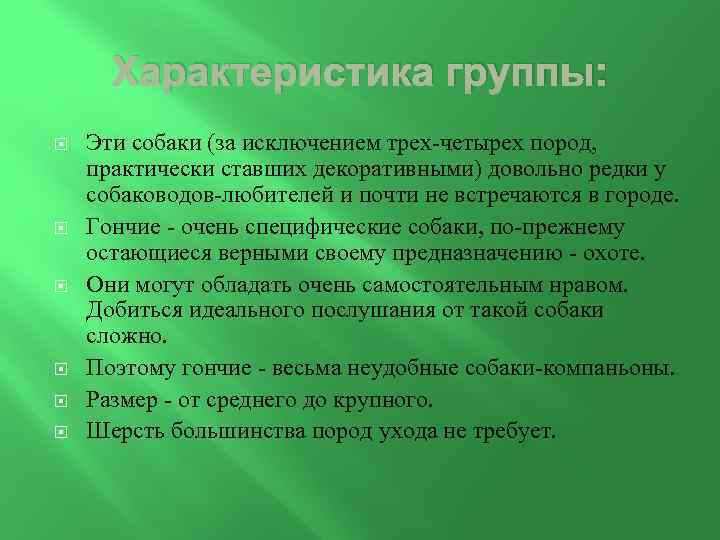 Характеристика группы:

Эти собаки (за исключением трех-четырех пород, практически ставших декоративными) довольно редки у собаководов-любителей и почти не встречаются в городе.

Гончие - очень специфические собаки, по-прежнему остающиеся верными своему предназначению - охоте.

Они могут обладать очень самостоятельным нравом. Добиться идеального послушания от такой собаки сложно.

Поэтому гончие - весьма неудобные собаки-компаньоны.

Размер - от среднего до крупного.

Шерсть большинства пород ухода не требует.